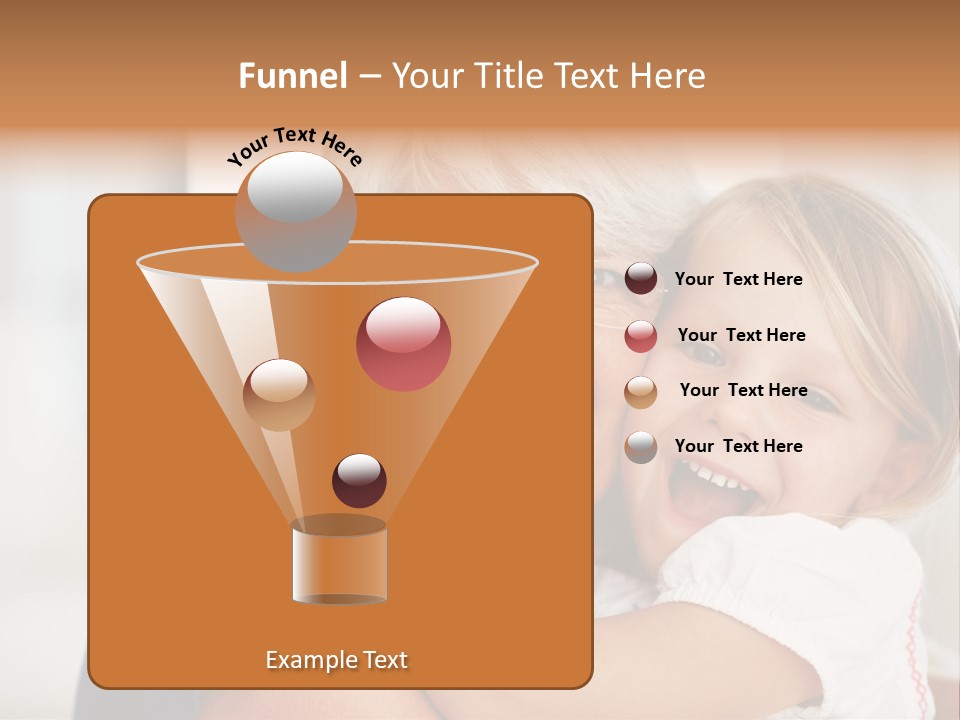 Funnel – Your Title Text Here

Your Text Here

Your Text Here

Your Text Here

Your Text Here

Your Text Here

Example Text